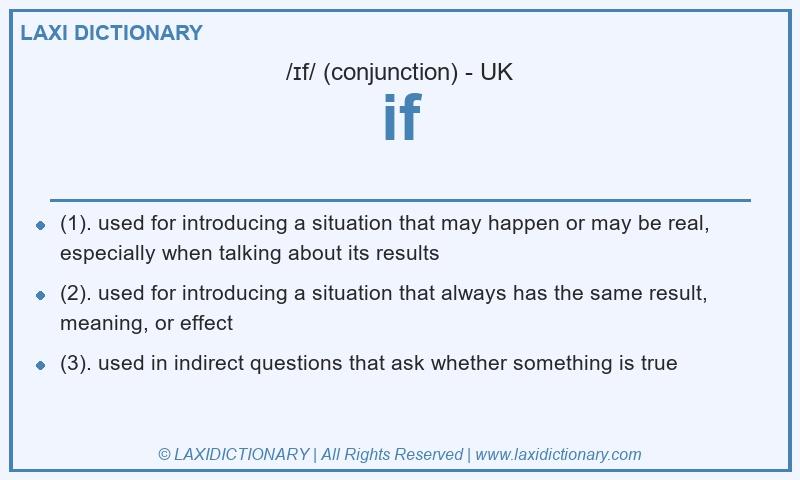 LAXI DICTIONARY

/ɪf/ (conjunction) - UK

if

- (1). used for introducing a situation that may happen or may be real, especially when talking about its results
- (2). used for introducing a situation that always has the same result, meaning, or effect
- (3). used in indirect questions that ask whether something is true

© LAXIDICTIONARY | All Rights Reserved | www.laxidictionary.com